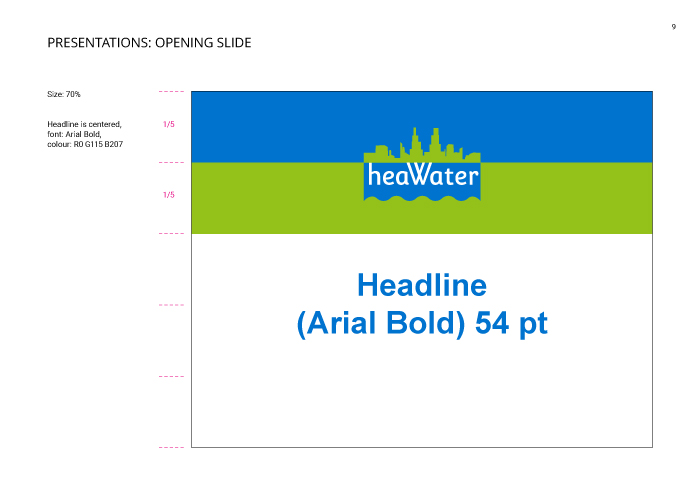 9

PRESENTATIONS: OPENING SLIDE

Size: 70%

Headline is centered, font: Arial Bold, colour: R0 G115 B207

1/5

1/5

heaWater

Headline
(Arial Bold) 54 pt